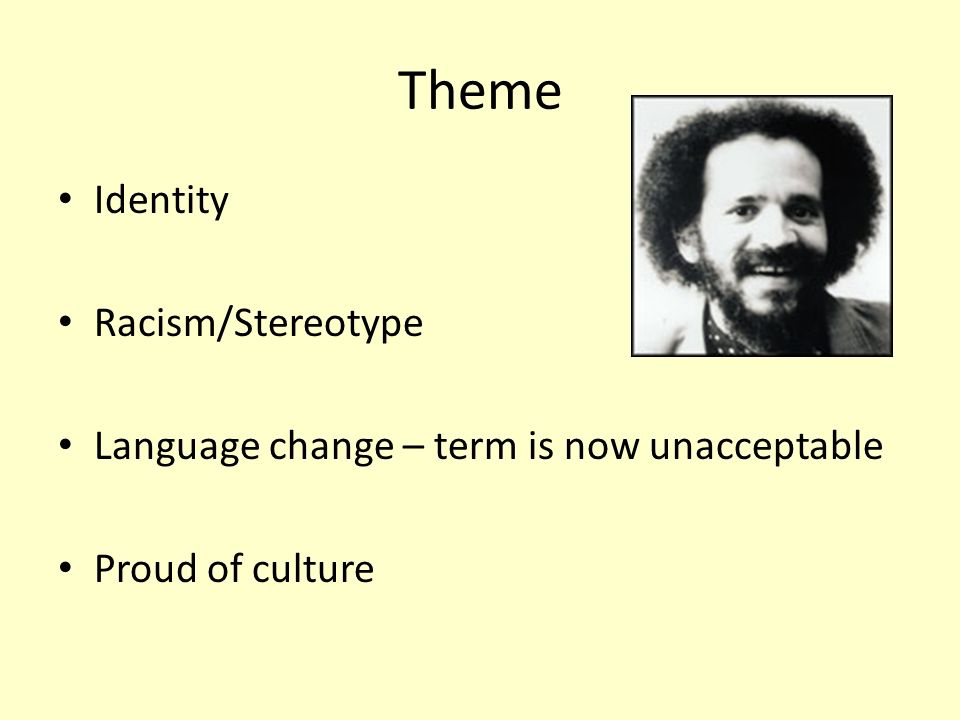 Theme

• Identity

• Racism/Stereotype

• Language change – term is now unacceptable

• Proud of culture